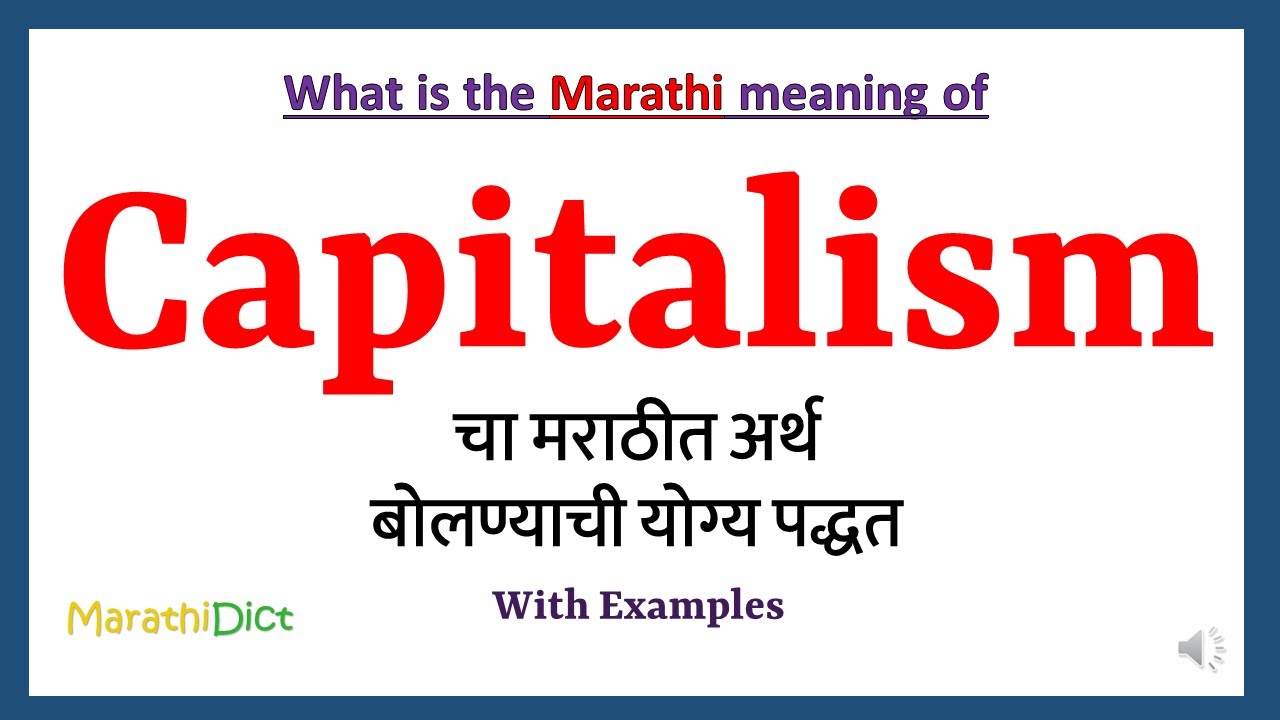 What is the Marathi meaning of

Capitalism

चा मराठीत अर्थ
बोलण्याची योग्य पद्धत

With Examples

MarathiDict